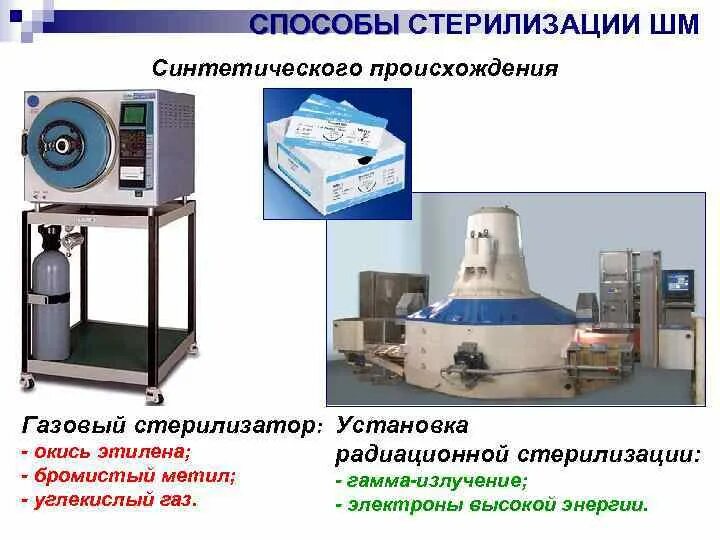 СПОСОБЫ СТЕРИЛИЗАЦИИ ШМ

Синтетического происхождения

Газовый стерилизатор:
- окись этилена;
- бромистый метил;
- углекислый газ.

Установка радиационной стерилизации:
- гамма-излучение;
- электроны высокой энергии.